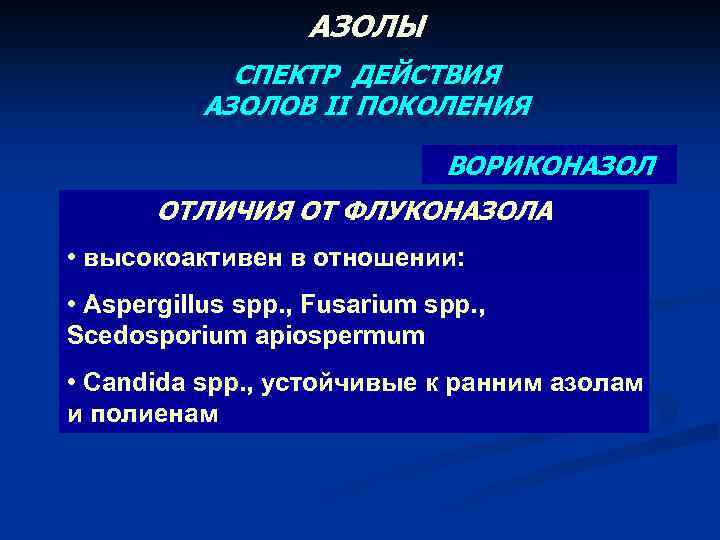 АЗОЛЫ

СПЕКТР ДЕЙСТВИЯ
АЗОЛОВ II ПОКОЛЕНИЯ

ВОРИКОНАЗОЛ

ОТЛИЧИЯ ОТ ФЛУКОНАЗОЛА

• высокоактивен в отношении:

• Aspergillus spp., Fusarium spp., Scedosporium apiospermum

• Candida spp., устойчивые к ранним азолам и полиенам